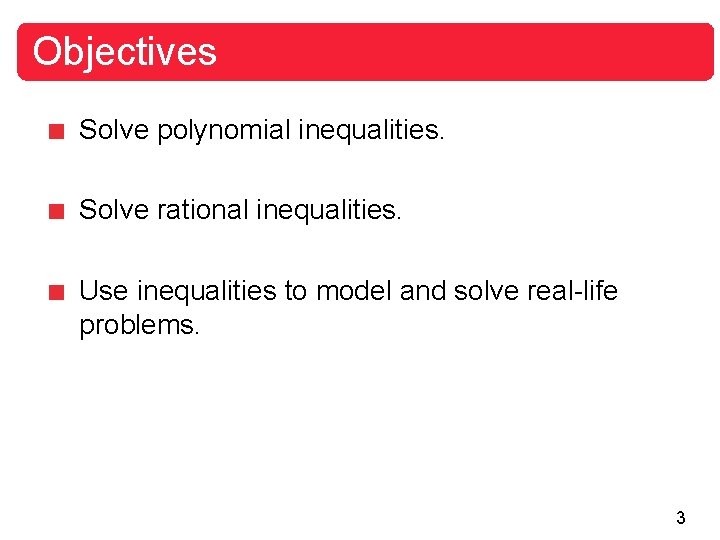 Objectives

Solve polynomial inequalities.

Solve rational inequalities.

Use inequalities to model and solve real-life problems.

3